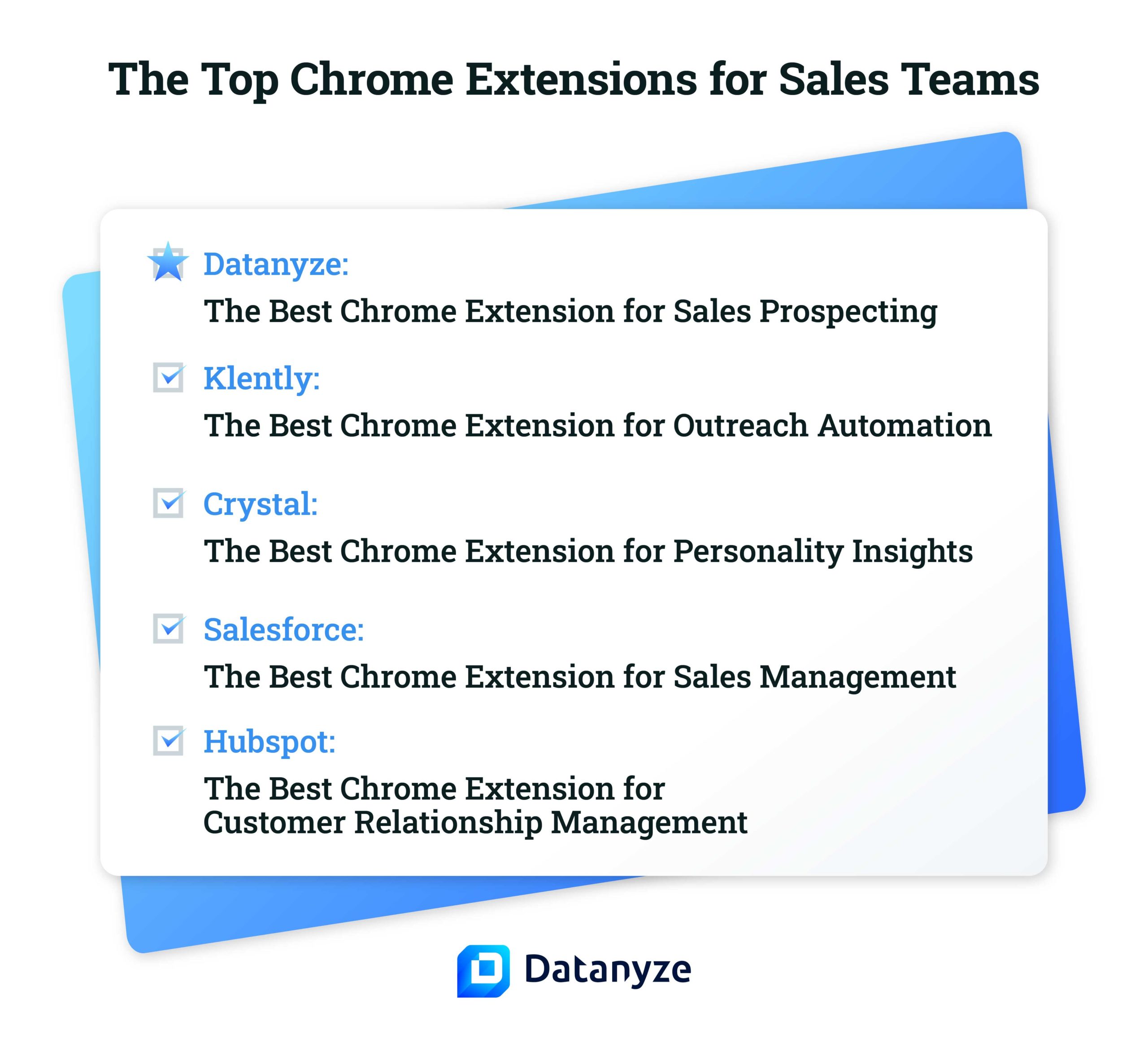 The Top Chrome Extensions for Sales Teams

Datanyze:
The Best Chrome Extension for Sales Prospecting

Klently:
The Best Chrome Extension for Outreach Automation

Crystal:
The Best Chrome Extension for Personality Insights

Salesforce:
The Best Chrome Extension for Sales Management

Hubspot:
The Best Chrome Extension for Customer Relationship Management

Datanyze